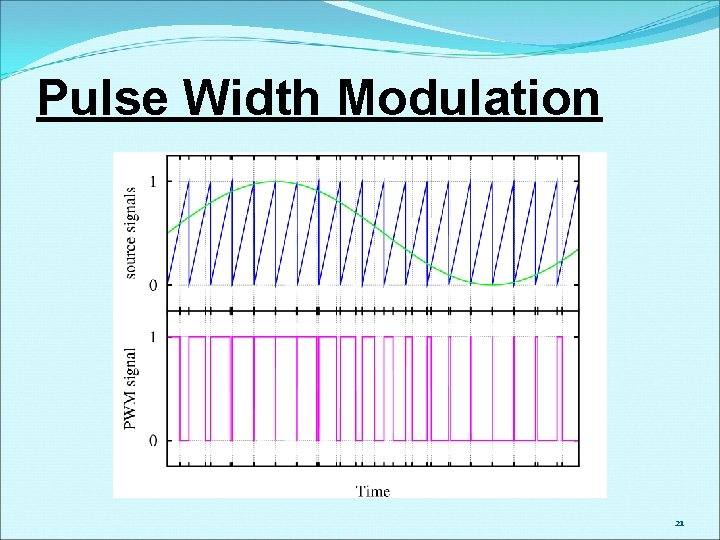 Pulse Width Modulation

source signals

1

0

PWM signal

1

0

Time

21